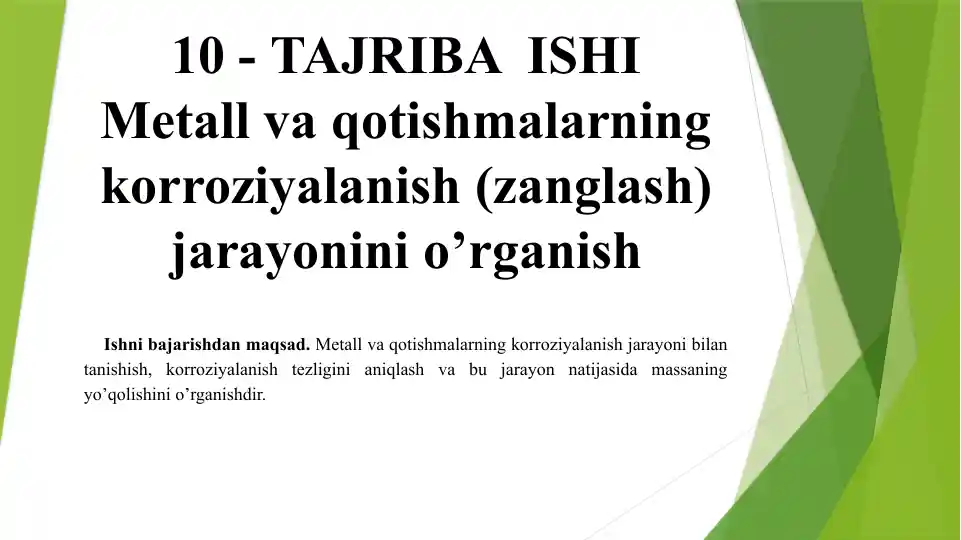 10 - TAJRIBA ISHI
Metall va qotishmalarning korroziyalanish (zanglash) jarayonini o’rganish

Ishni bajarishdan maqsad. Metall va qotishmalarning korroziyalanish jarayoni bilan tanishish, korroziyalanish tezligini aniqlash va bu jarayon natijasida massaning yo’qolishini o’rganishdir.